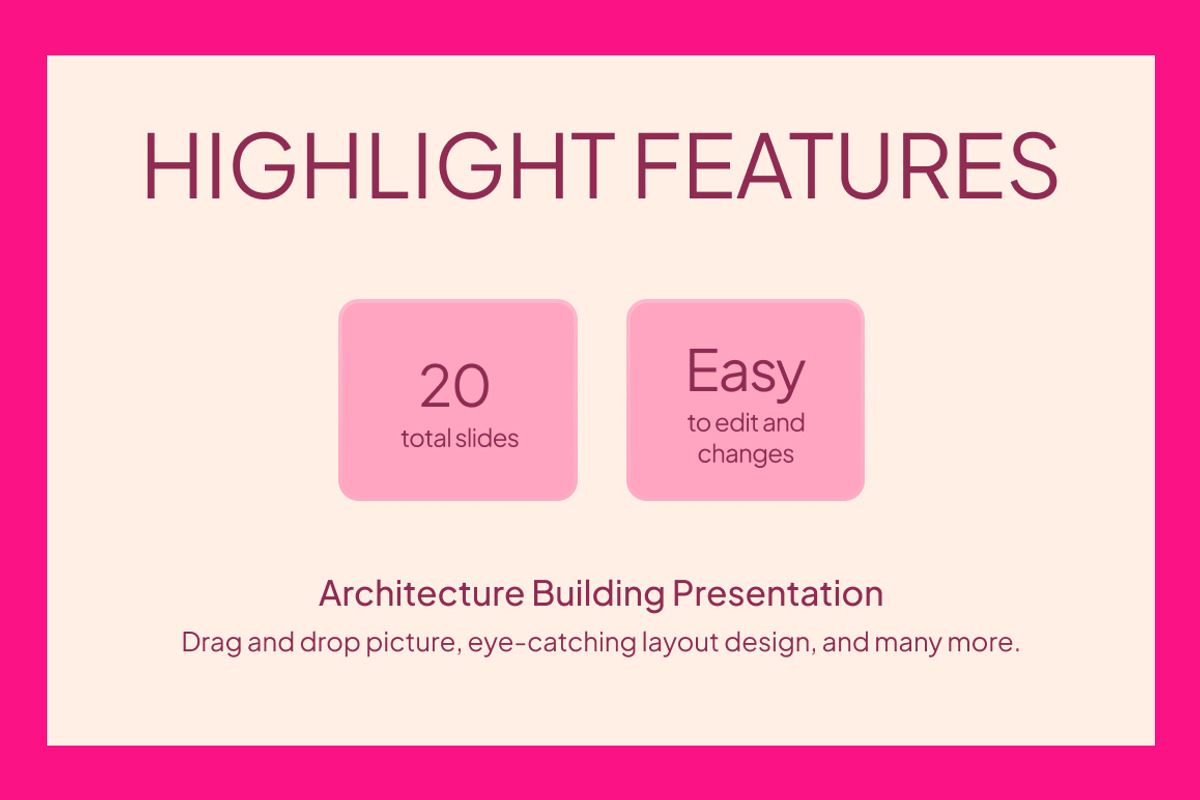 HIGHLIGHT FEATURES

20
total slides

Easy
to edit and changes

Architecture Building Presentation
Drag and drop picture, eye-catching layout design, and many more.